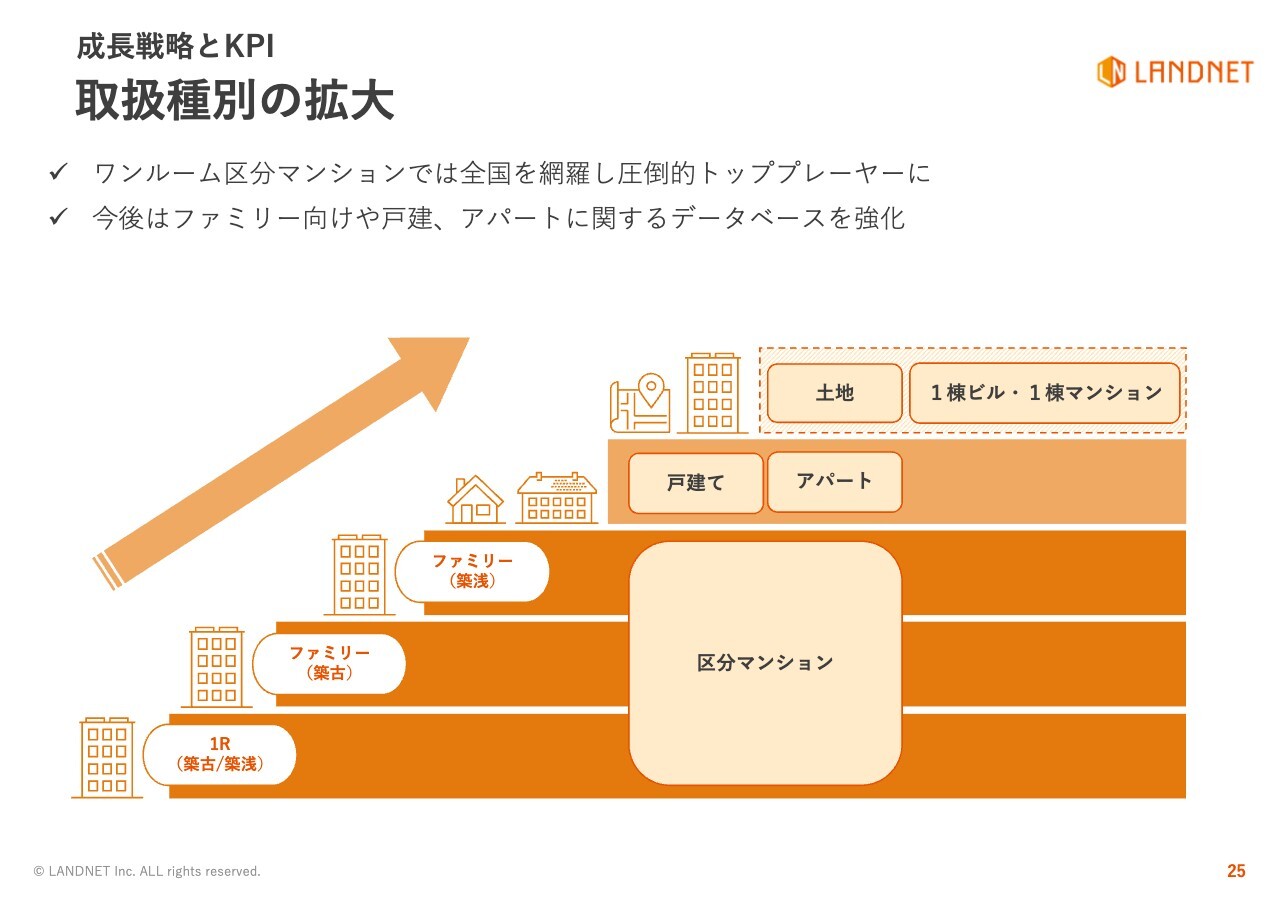 成長戦略とKPI
取扱種別の拡大

LANDNET

✓ ワンルーム区分マンションでは全国を網羅し圧倒的トッププレーヤーに
✓ 今後はファミリー向けや戸建、アパートに関するデータベースを強化

土地

1棟ビル・1棟マンション

戸建て

アパート

ファミリー（築浅）

ファミリー（築古）

1R（築古/築浅）

区分マンション

© LANDNET Inc. ALL rights reserved.

25